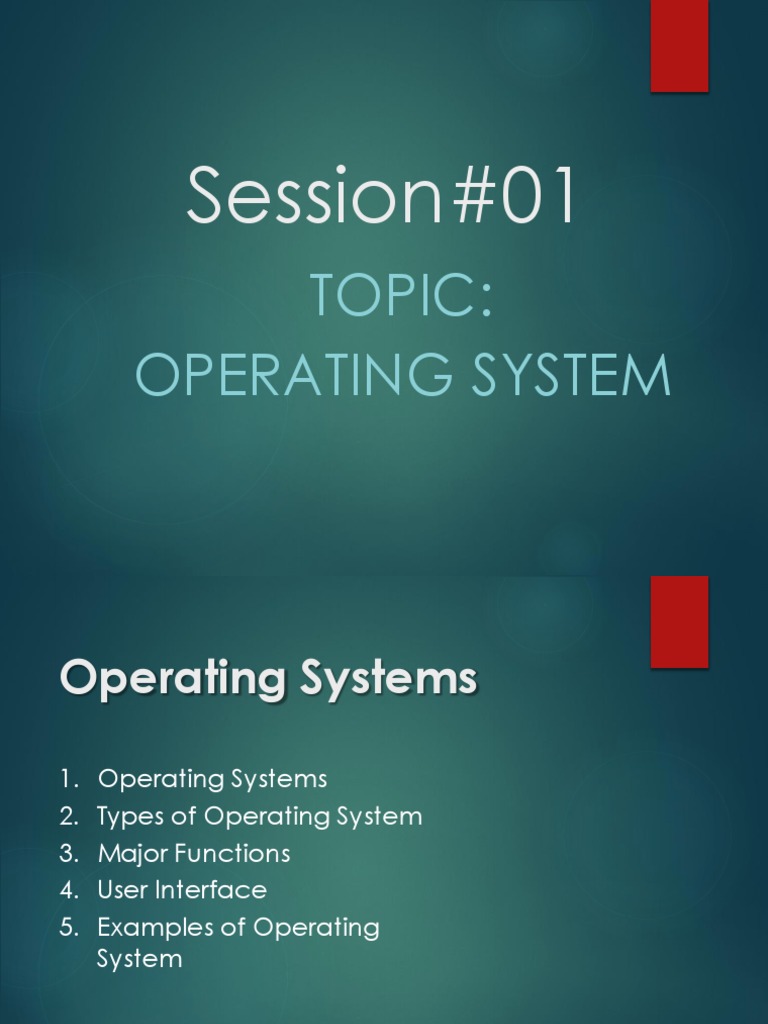 Session#01

TOPIC:
OPERATING SYSTEM

Operating Systems

1. Operating Systems
2. Types of Operating System
3. Major Functions
4. User Interface
5. Examples of Operating System